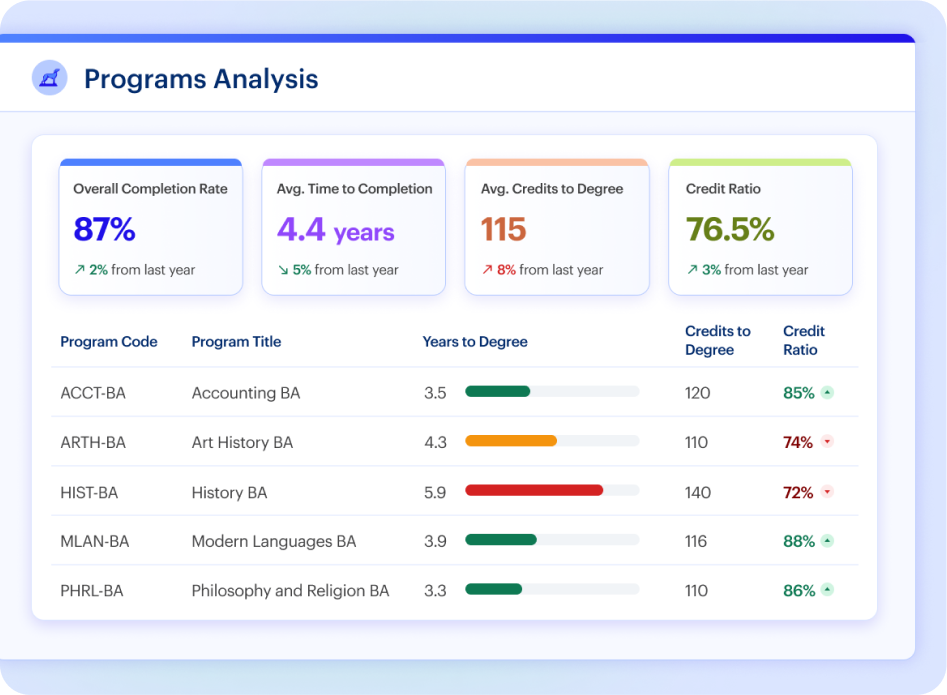 Programs Analysis

Overall Completion Rate
87%
↗ 2% from last year

Avg. Time to Completion
4.4 years
↘ 5% from last year

Avg. Credits to Degree
115
↗ 8% from last year

Credit Ratio
76.5%
↗ 3% from last year

| Program Code | Program Title | Years to Degree | Credits to Degree | Credit Ratio |
|---|---|---|---|---|
| ACCT-BA | Accounting BA | 3.5 | 120 | 85% |
| ARTH-BA | Art History BA | 4.3 | 110 | 74% |
| HIST-BA | History BA | 5.9 | 140 | 72% |
| MLAN-BA | Modern Languages BA | 3.9 | 116 | 88% |
| PHRL-BA | Philosophy and Religion BA | 3.3 | 110 | 86% |